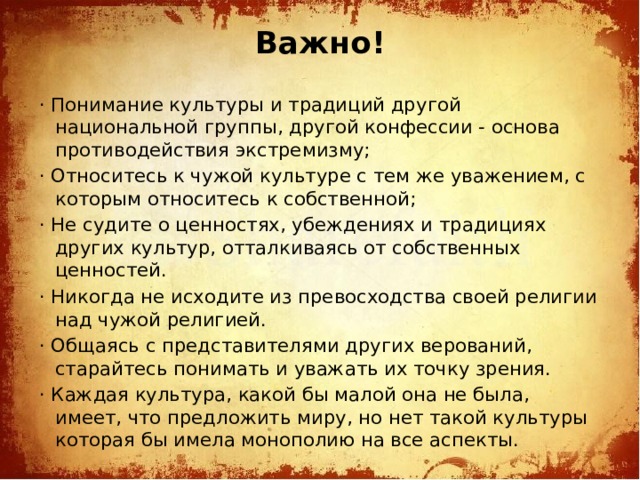 Важно!

· Понимание культуры и традиций другой национальной группы, другой конфессии - основа противодействия экстремизму;

· Относитесь к чужой культуре с тем же уважением, с которым относитесь к собственной;

· Не судите о ценностях, убеждениях и традициях других культур, отталкиваясь от собственных ценностей.

· Никогда не исходите из превосходства своей религии над чужой религией.

· Общаясь с представителями других верований, старайтесь понимать и уважать их точку зрения.

· Каждая культура, какой бы малой она не была, имеет, что предложить миру, но нет такой культуры которая бы имела монополию на все аспекты.